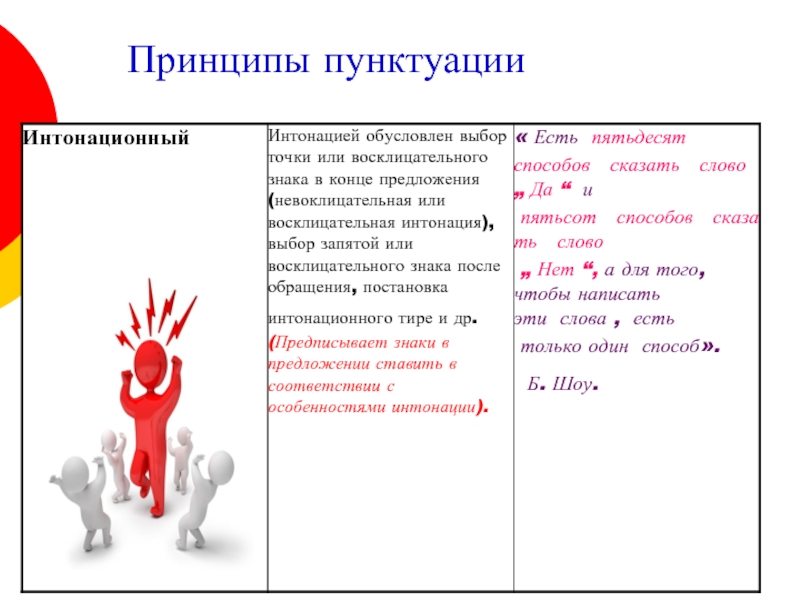 Принципы пунктуации

| Интонационный | Интонацией обусловлен выбор точки или восклицательного знака в конце предложения (невоклицательная или восклицательная интонация), выбор запятой или восклицательного знака после обращения, постановка интонационного тире и др. (Предписывает знаки в предложении ставить в соответствии с особенностями интонации). | « Есть пятьдесят способов сказать слово „ Да “ и пятьсот способов сказать слово „ Нет “, а для того, чтобы написать эти слова , есть только один способ». Б. Шоу. |
|---|---|---|